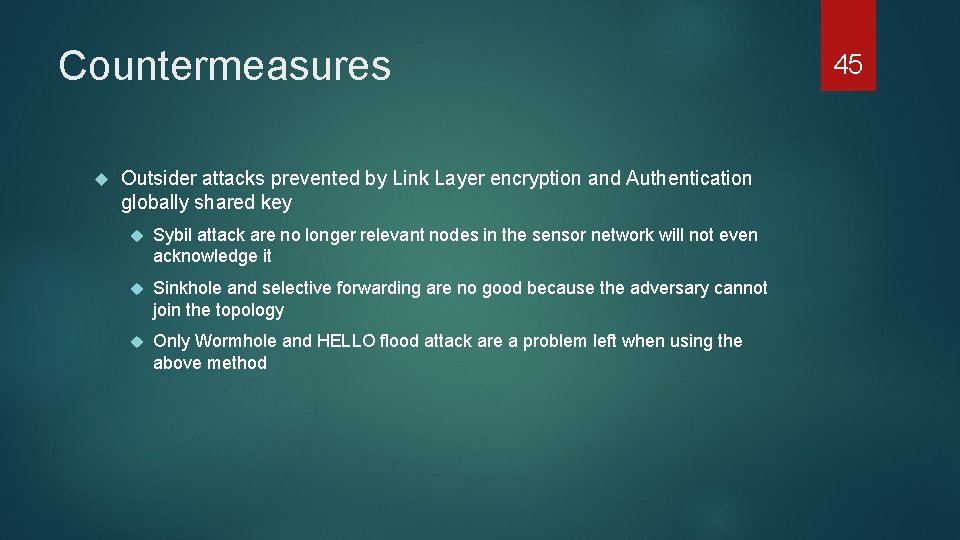 Countermeasures

45

Outsider attacks prevented by Link Layer encryption and Authentication globally shared key

Sybil attack are no longer relevant nodes in the sensor network will not even acknowledge it

Sinkhole and selective forwarding are no good because the adversary cannot join the topology

Only Wormhole and HELLO flood attack are a problem left when using the above method